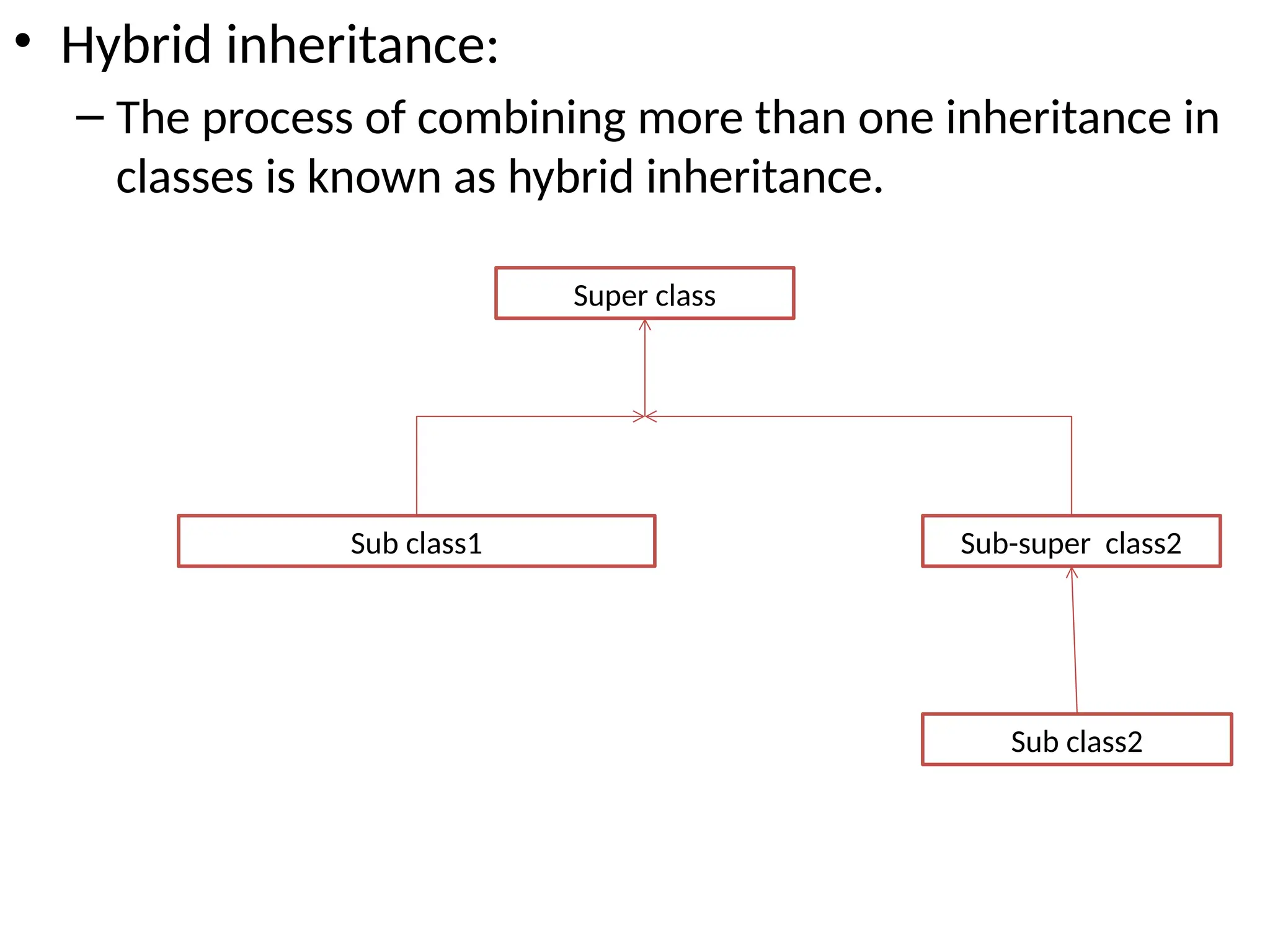 • Hybrid inheritance:

– The process of combining more than one inheritance in classes is known as hybrid inheritance.

Super class

Sub class1

Sub-super  class2

Sub class2